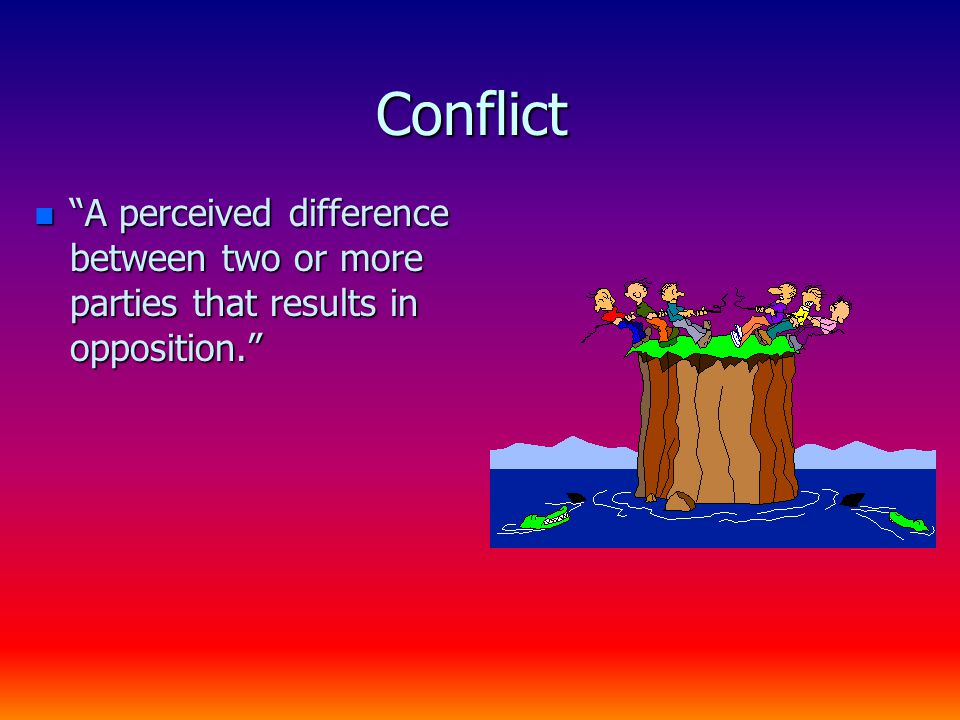 Conflict

“A perceived difference between two or more parties that results in opposition.”